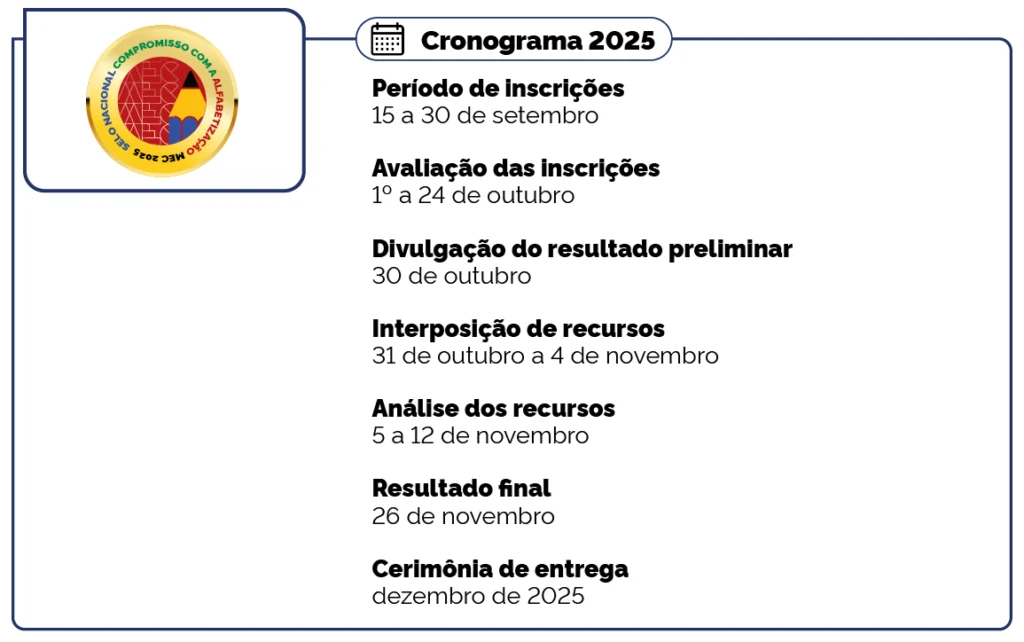 SELO NACIONAL COMPROMISSO COM A ALFABETIZAÇÃO MEC 2025

Cronograma 2025

Período de inscrições
15 a 30 de setembro

Avaliação das inscrições
1º a 24 de outubro

Divulgação do resultado preliminar
30 de outubro

Interposição de recursos
31 de outubro a 4 de novembro

Análise dos recursos
5 a 12 de novembro

Resultado final
26 de novembro

Cerimônia de entrega
dezembro de 2025